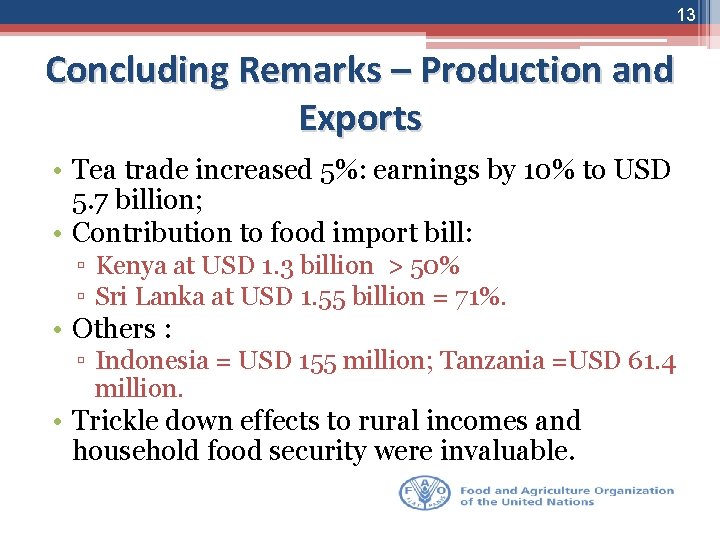 13

Concluding Remarks – Production and Exports

• Tea trade increased 5%: earnings by 10% to USD 5.7 billion;
• Contribution to food import bill:
▫ Kenya at USD 1.3 billion > 50%
▫ Sri Lanka at USD 1.55 billion = 71%.
• Others :
▫ Indonesia = USD 155 million; Tanzania =USD 61.4 million.
• Trickle down effects to rural incomes and household food security were invaluable.

FAO FIAT PANIS

Food and Agriculture Organization of the United Nations